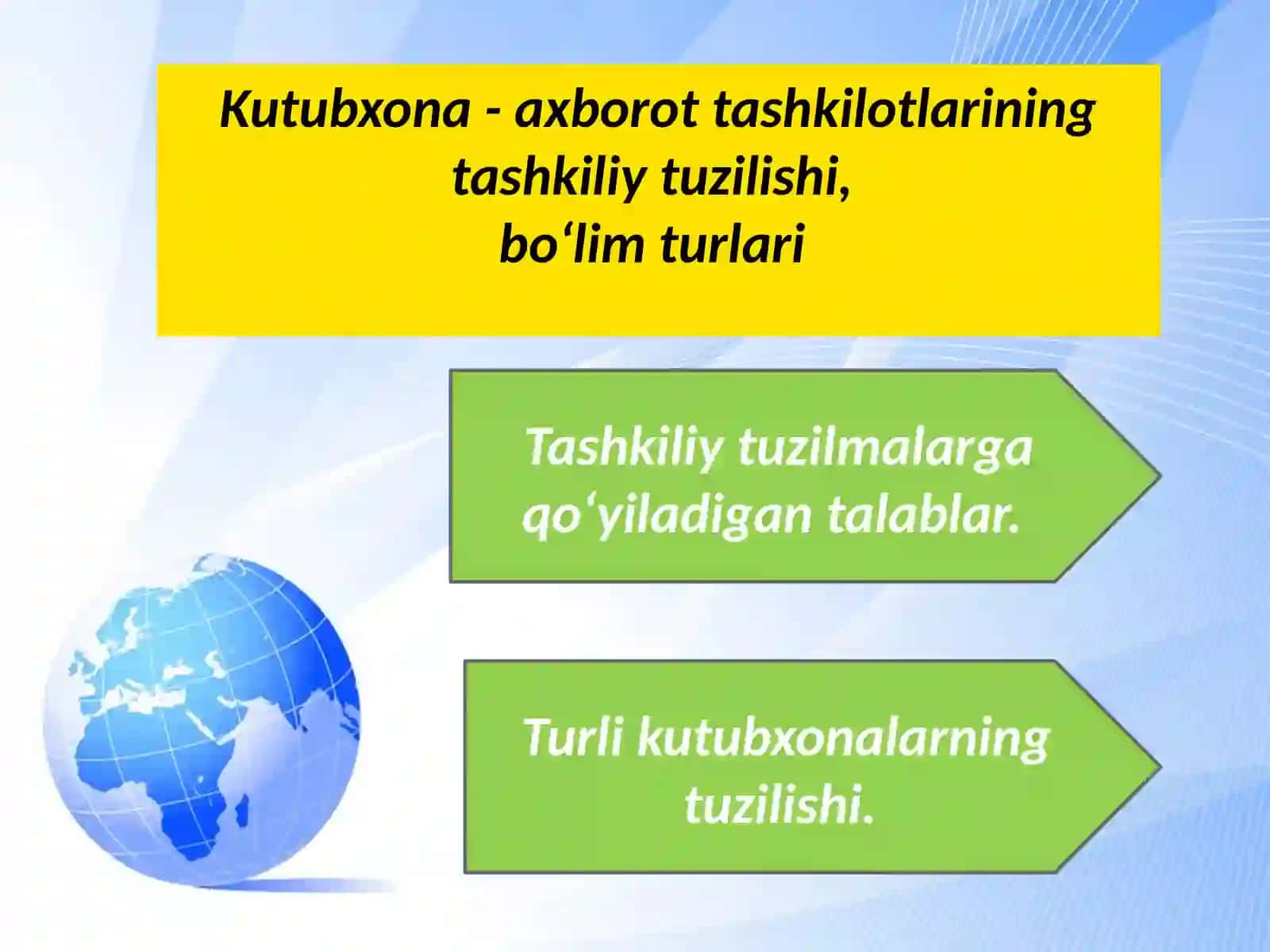 Kutubxona - axborot tashkilotlarining tashkiliy tuzilishi,
bo‘lim turlari

Tashkiliy tuzilmalarga qo‘yiladigan talablar.

Turli kutubxonalarning tuzilishi.